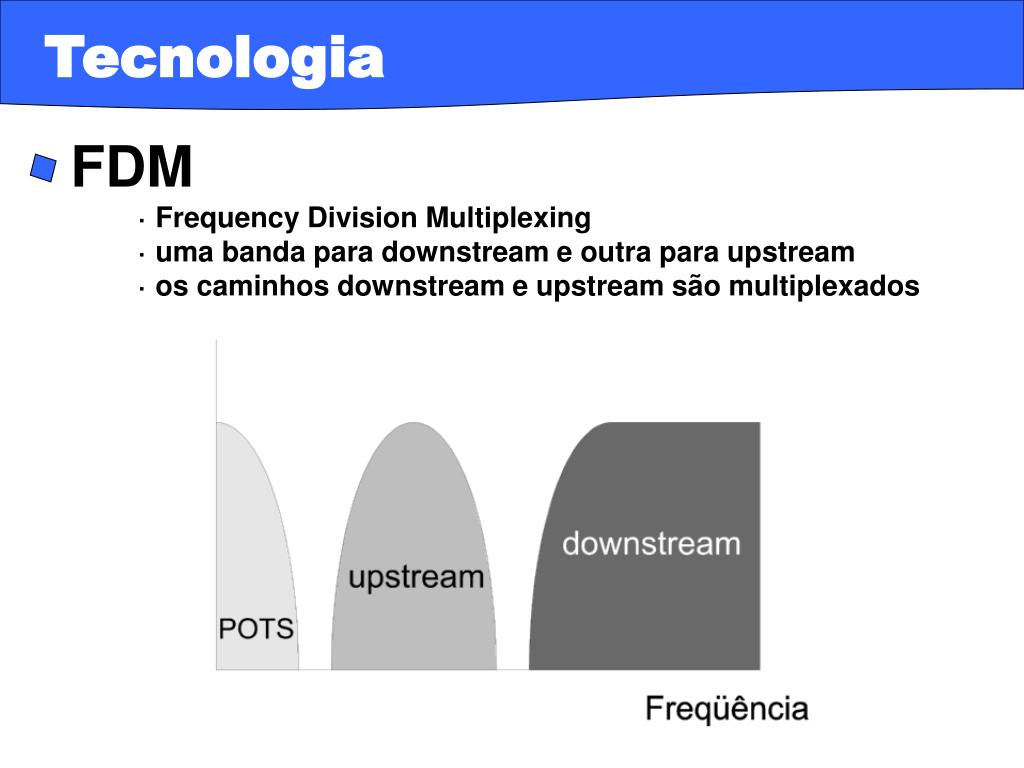 Tecnologia

FDM

· Frequency Division Multiplexing
· uma banda para downstream e outra para upstream
· os caminhos downstream e upstream são multiplexados

POTS
upstream
downstream

Freqüência